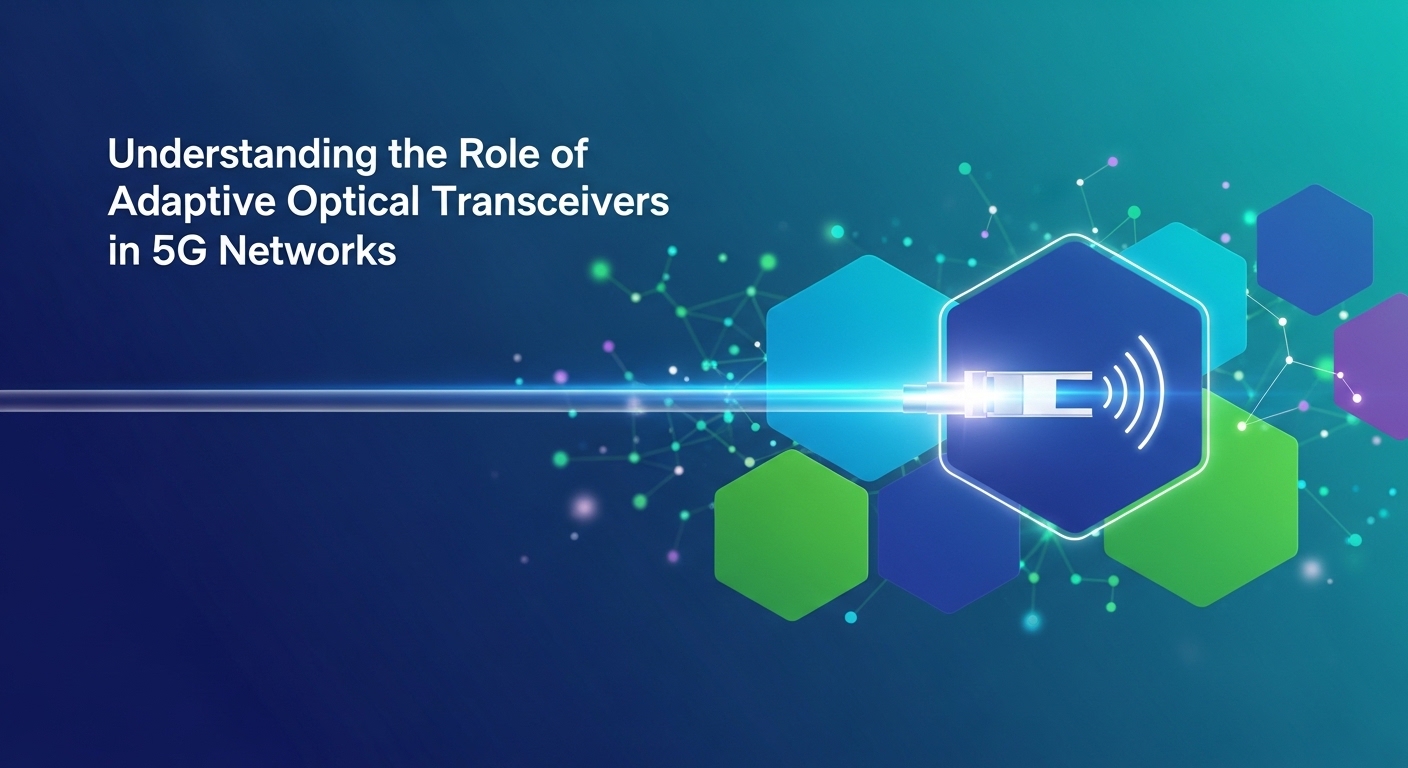 Understanding the Role of Adaptive Optical Transceivers in 5G Networks